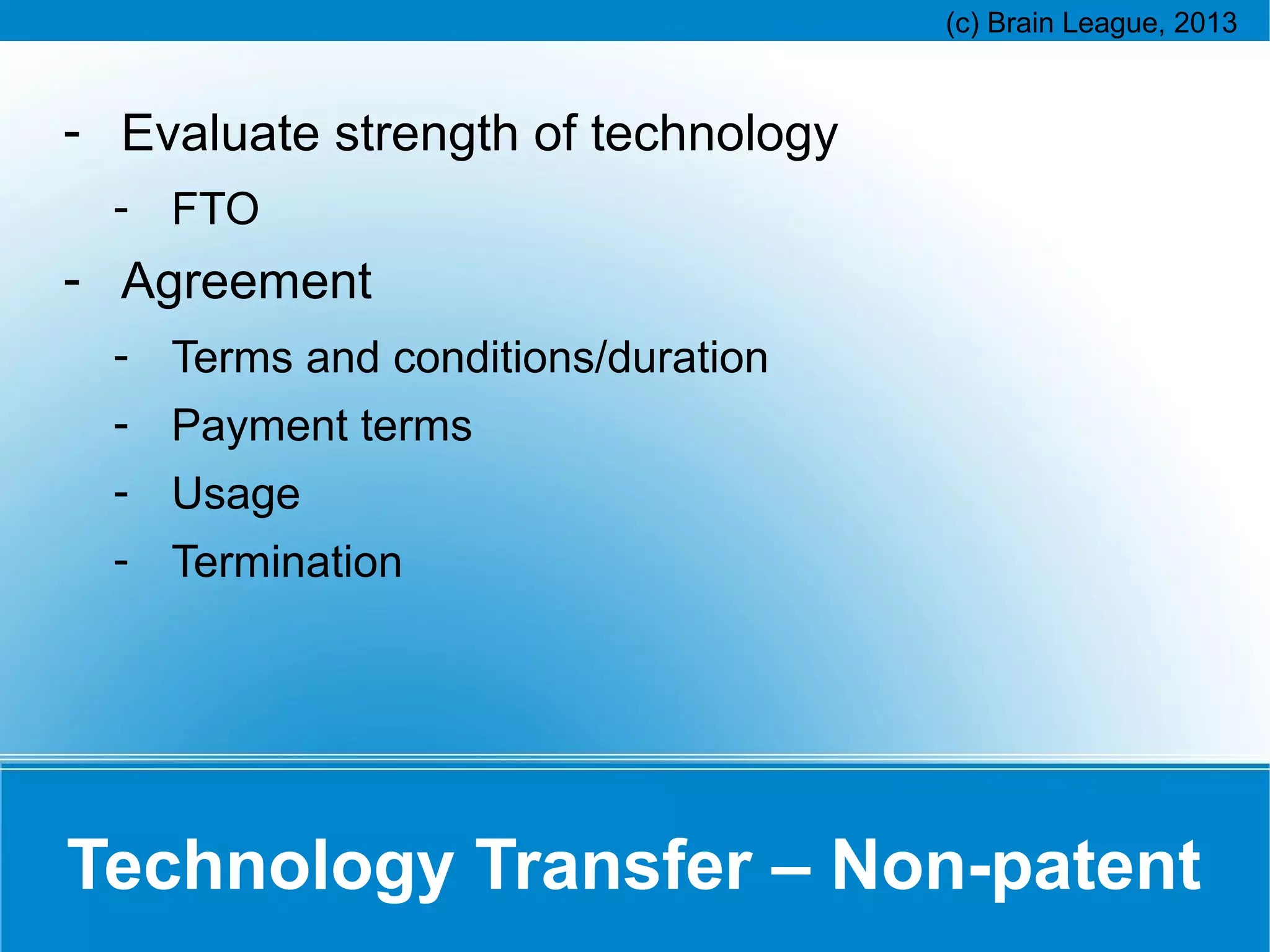 (c) Brain League, 2013

- Evaluate strength of technology
 - FTO
- Agreement
 - Terms and conditions/duration
 - Payment terms
 - Usage
 - Termination

Technology Transfer – Non-patent